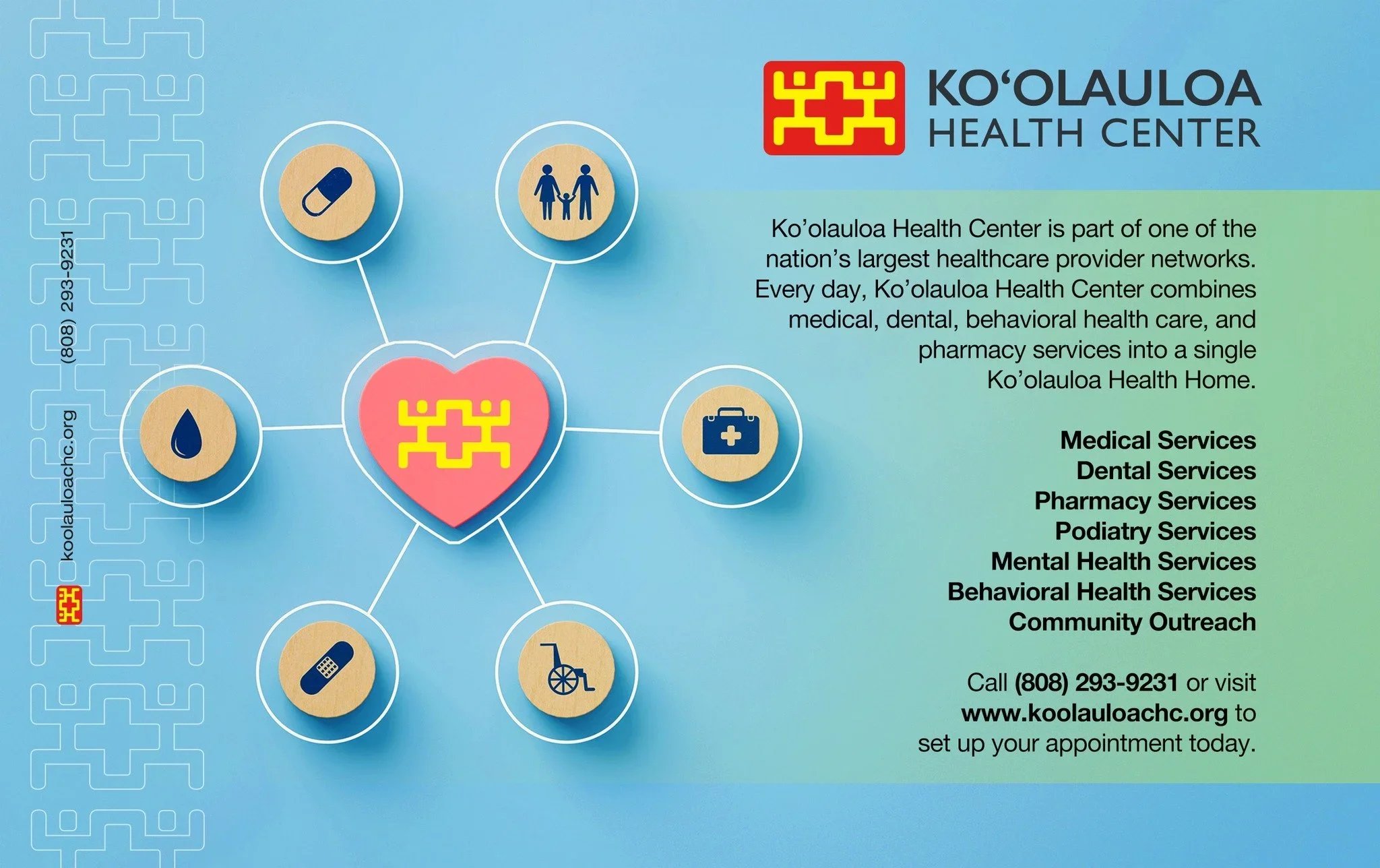 koolauloachc.org (808) 293-9231

KO‘OLAULOA
HEALTH CENTER

Ko’olauloa Health Center is part of one of the nation’s largest healthcare provider networks. Every day, Ko’olauloa Health Center combines medical, dental, behavioral health care, and pharmacy services into a single Ko’olauloa Health Home.

Medical Services
Dental Services
Pharmacy Services
Podiatry Services
Mental Health Services
Behavioral Health Services
Community Outreach

Call (808) 293-9231 or visit www.koolauloachc.org to set up your appointment today.